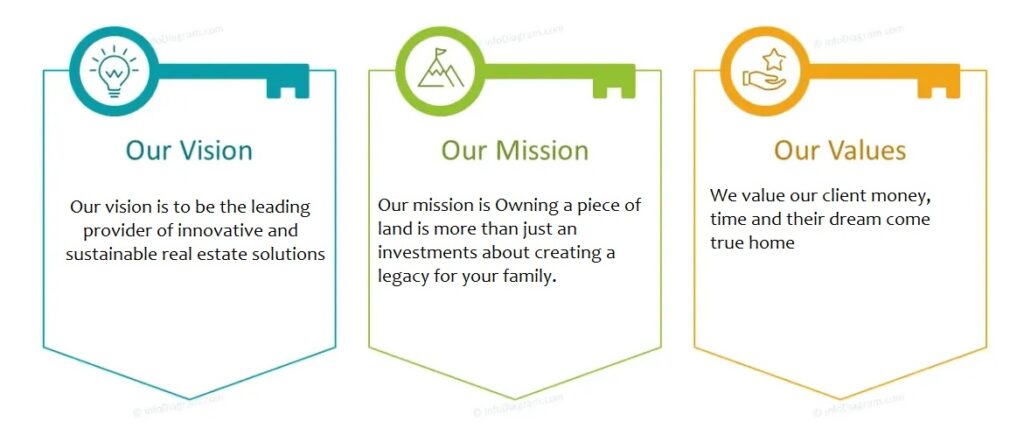 © infoDiagram.com

Our Vision

Our vision is to be the leading provider of innovative and sustainable real estate solutions

© infoDiagram.com

© infoDiagram.com

Our Mission

Our mission is Owning a piece of land is more than just an investments about creating a legacy for your family.

© infoDiagram.com

© infoDiagram.com

Our Values

We value our client money, time and their dream come true home

© infoDiagram.com